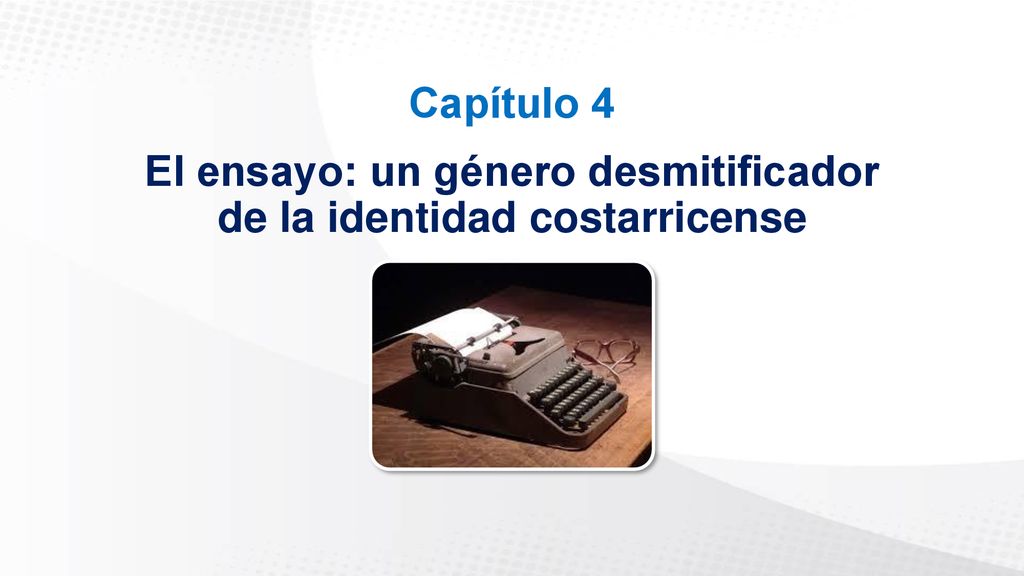 Capítulo 4

El ensayo: un género desmitificador de la identidad costarricense